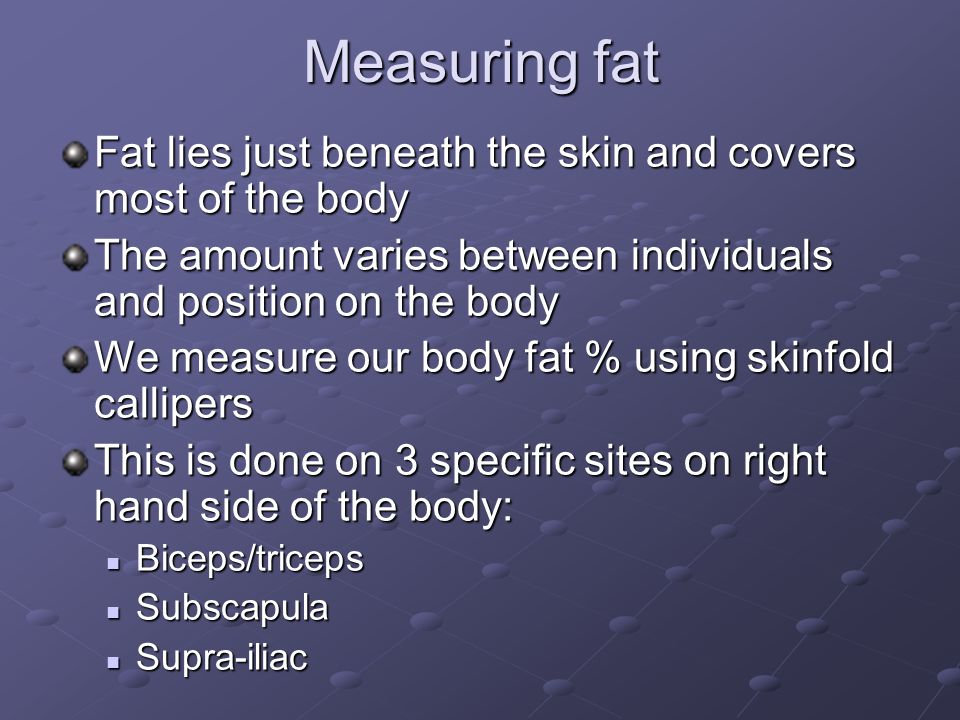 Measuring fat

- Fat lies just beneath the skin and covers most of the body
- The amount varies between individuals and position on the body
- We measure our body fat % using skinfold callipers
- This is done on 3 specific sites on right hand side of the body:
  - Biceps/triceps
  - Subscapula
  - Supra-iliac